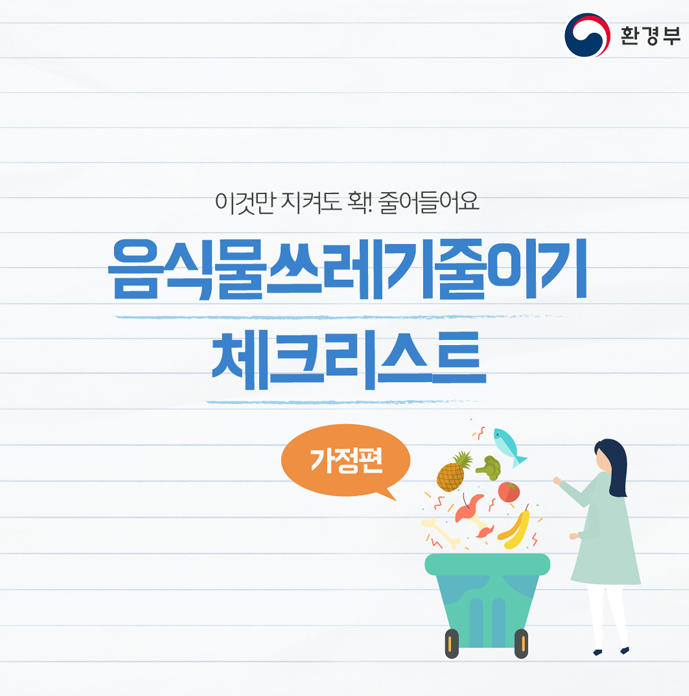 환경부

이것만 지켜도 확! 줄어들어요

음식물쓰레기줄이기
체크리스트

가정편